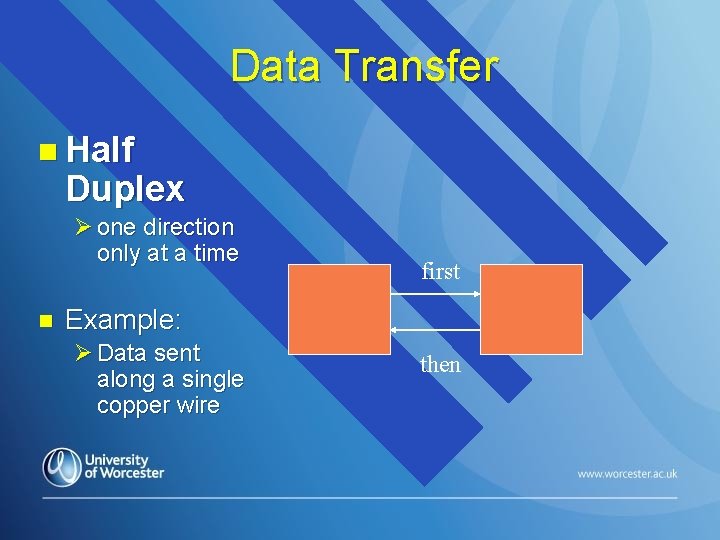 Data Transfer

Half Duplex

one direction only at a time

Example:

Data sent along a single copper wire

first

then

University of Worcester

www.worcester.ac.uk